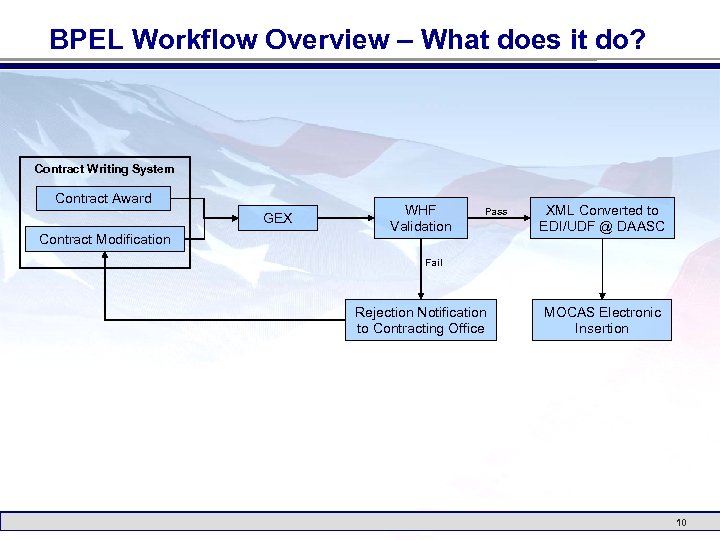 BPEL Workflow Overview – What does it do?

Contract Writing System

Contract Award

Contract Modification

GEX

WHF Validation

Pass

XML Converted to EDI/UDF @ DAASC

Fail

Rejection Notification to Contracting Office

MOCAS Electronic Insertion

10